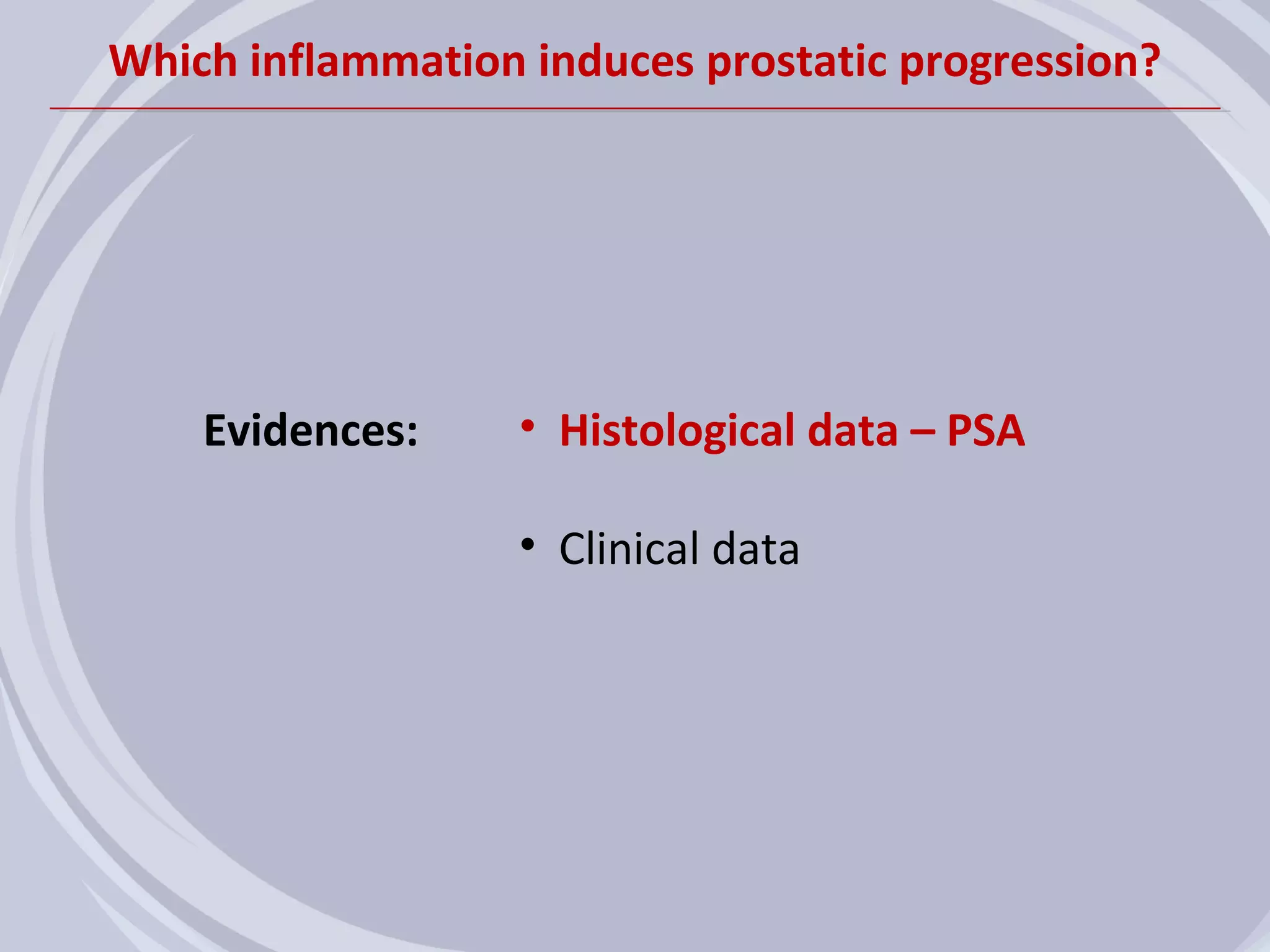 Which inflammation induces prostatic progression?

Evidences:

• Histological data – PSA

• Clinical data